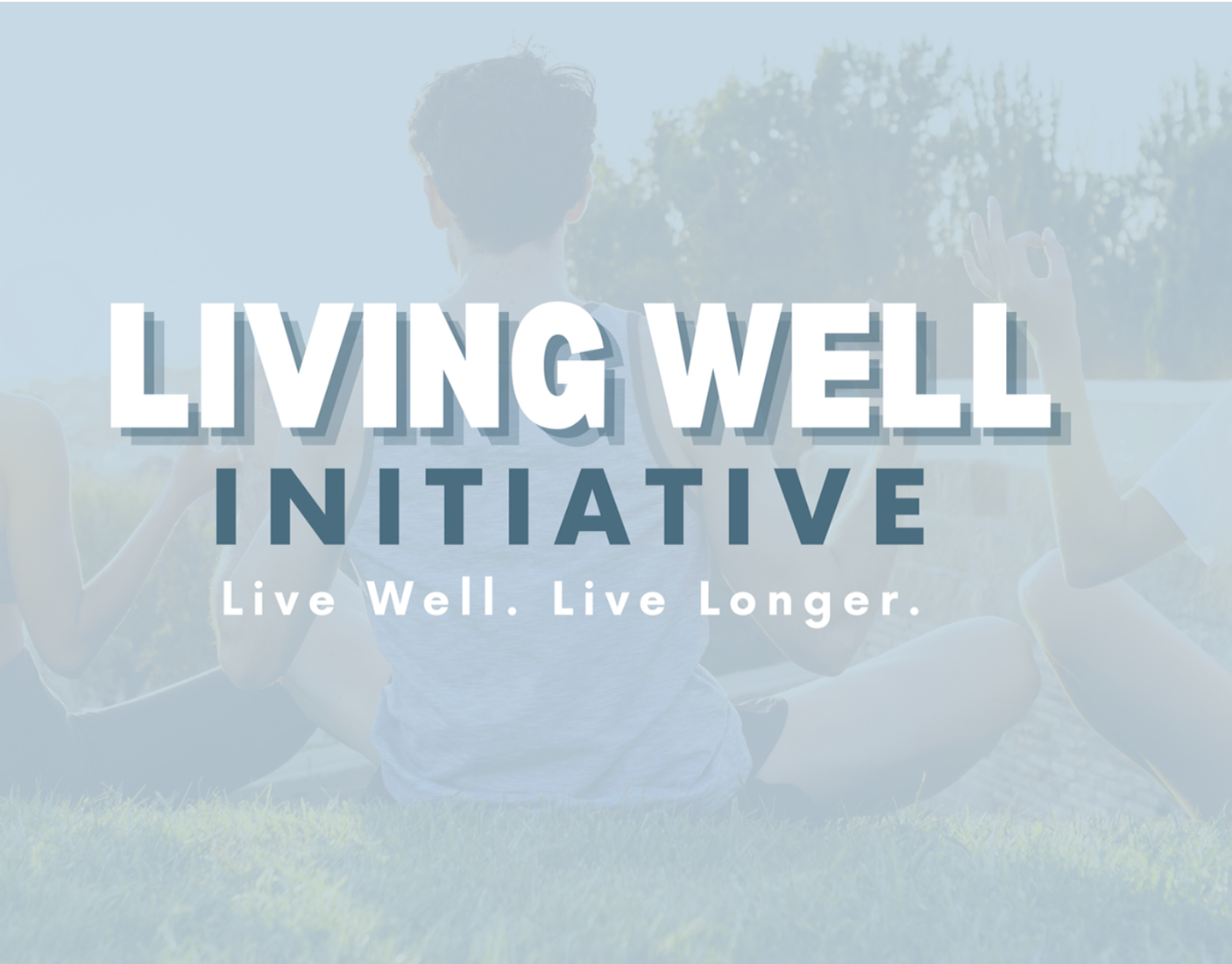 LIVING WELL
INITIATIVE
Live Well. Live Longer.